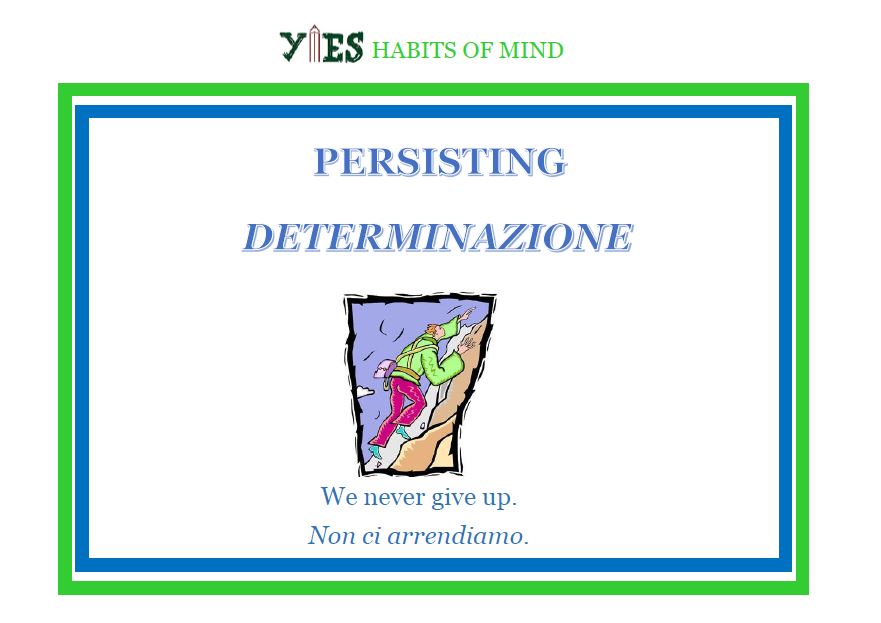 YES HABITS OF MIND

PERSISTING

DETERMINAZIONE

We never give up.

Non ci arrendiamo.